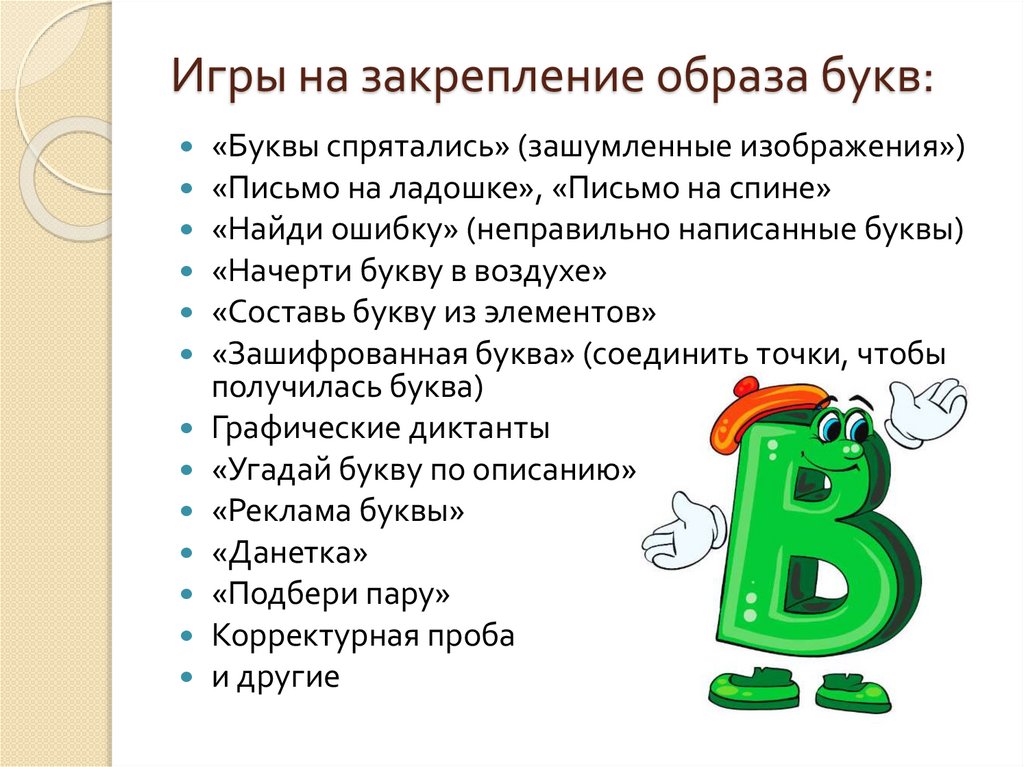 Игры на закрепление образа букв:

- «Буквы спрятались» (зашумленные изображения»)
- «Письмо на ладошке», «Письмо на спине»
- «Найди ошибку» (неправильно написанные буквы)
- «Начерти букву в воздухе»
- «Составь букву из элементов»
- «Зашифрованная буква» (соединить точки, чтобы получилась буква)
- Графические диктанты
- «Угадай букву по описанию»
- «Реклама буквы»
- «Данетка»
- «Подбери пару»
- Корректурная проба
- и другие